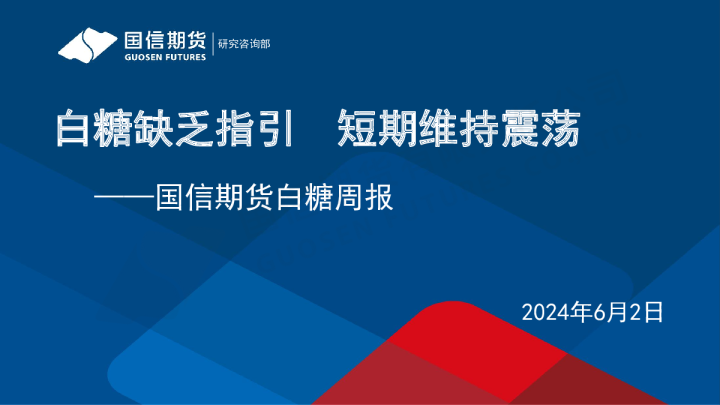 国信期货
GUOSEN FUTURES
研究咨询部

白糖缺乏指引　短期维持震荡

——国信期货白糖周报

2024年6月2日